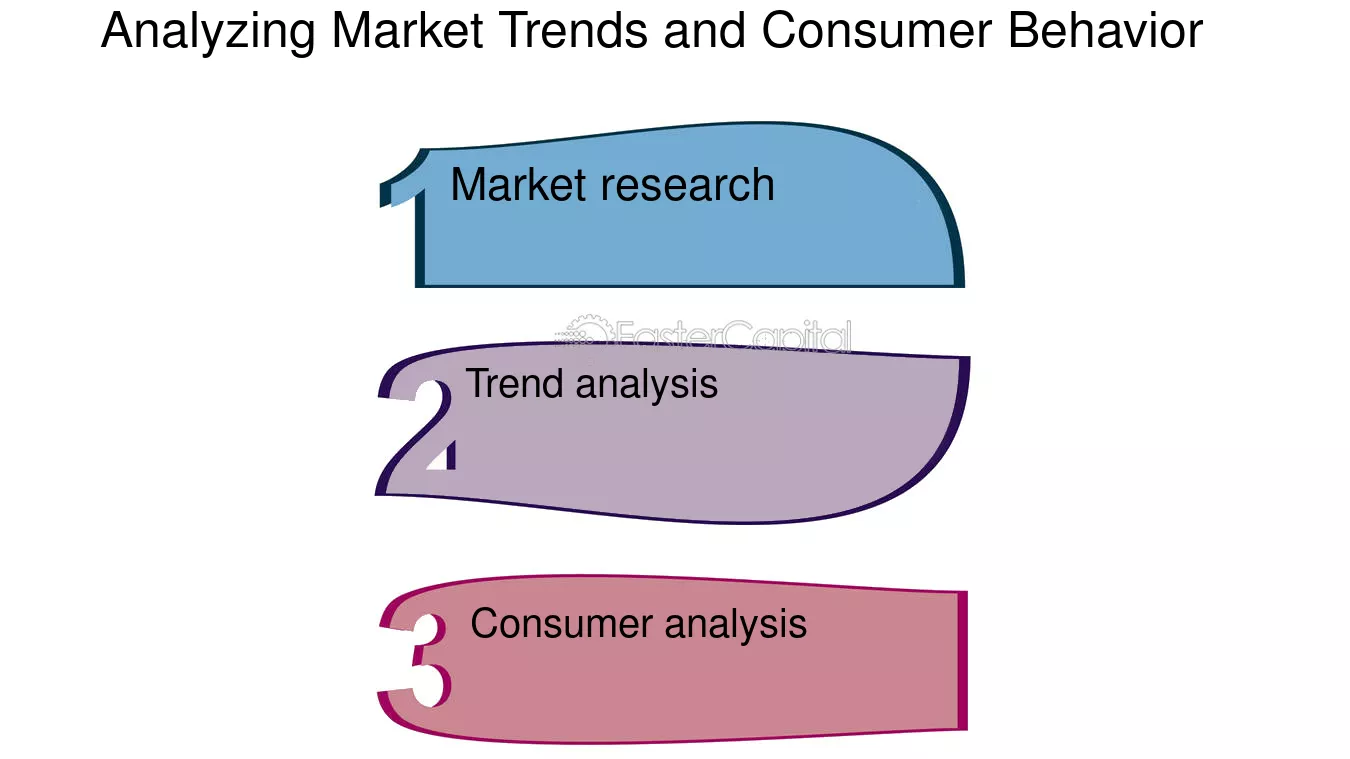 Analyzing Market Trends and Consumer Behavior

1 Market research

2 Trend analysis

3 Consumer analysis

FasterCapital